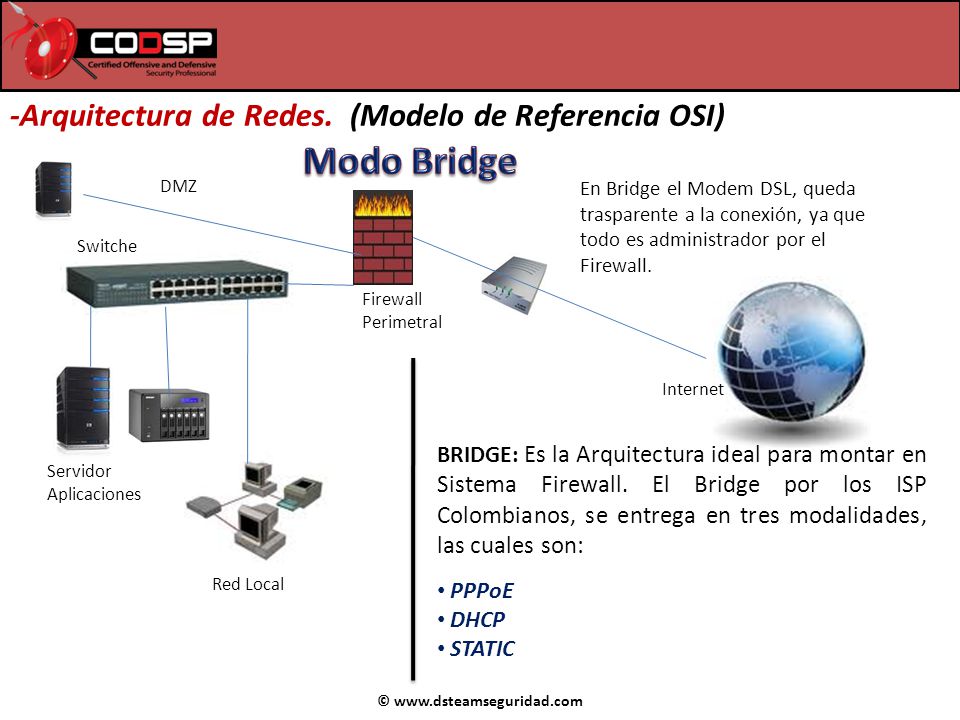 CODSP
Certified Offensive and Defensive Security Professional

-Arquitectura de Redes. (Modelo de Referencia OSI)

Modo Bridge

DMZ

Switche

Firewall Perimetral

En Bridge el Modem DSL, queda trasparente a la conexión, ya que todo es administrador por el Firewall.

Internet

Servidor Aplicaciones

Red Local

BRIDGE: Es la Arquitectura ideal para montar en Sistema Firewall. El Bridge por los ISP Colombianos, se entrega en tres modalidades, las cuales son:

• PPPoE
• DHCP
• STATIC

© www.dsteamseguridad.com